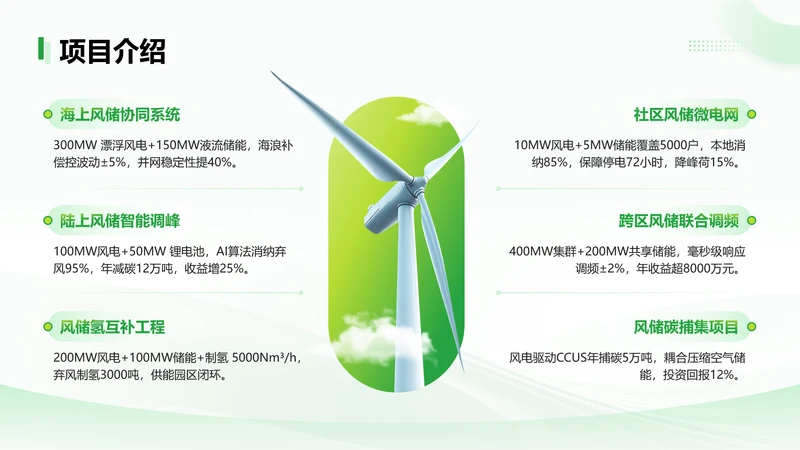 项目介绍

海上风储协同系统

300MW 漂浮风电+150MW液流储能，海浪补偿控波动±5%，并网稳定性提40%。

陆上风储智能调峰

100MW风电+50MW 锂电池，AI算法消纳弃风95%，年减碳12万吨，收益增25%。

风储氢互补工程

200MW风电+100MW储能+制氢 5000Nm³/h，弃风制氢3000吨，供能园区闭环。

社区风储微电网

10MW风电+5MW储能覆盖5000户，本地消纳85%，保障停电72小时，降峰荷15%。

跨区风储联合调频

400MW集群+200MW共享储能，毫秒级响应调频±2%，年收益超8000万元。

风储碳捕集项目

风电驱动CCUS年捕碳5万吨，耦合压缩空气储能，投资回报12%。